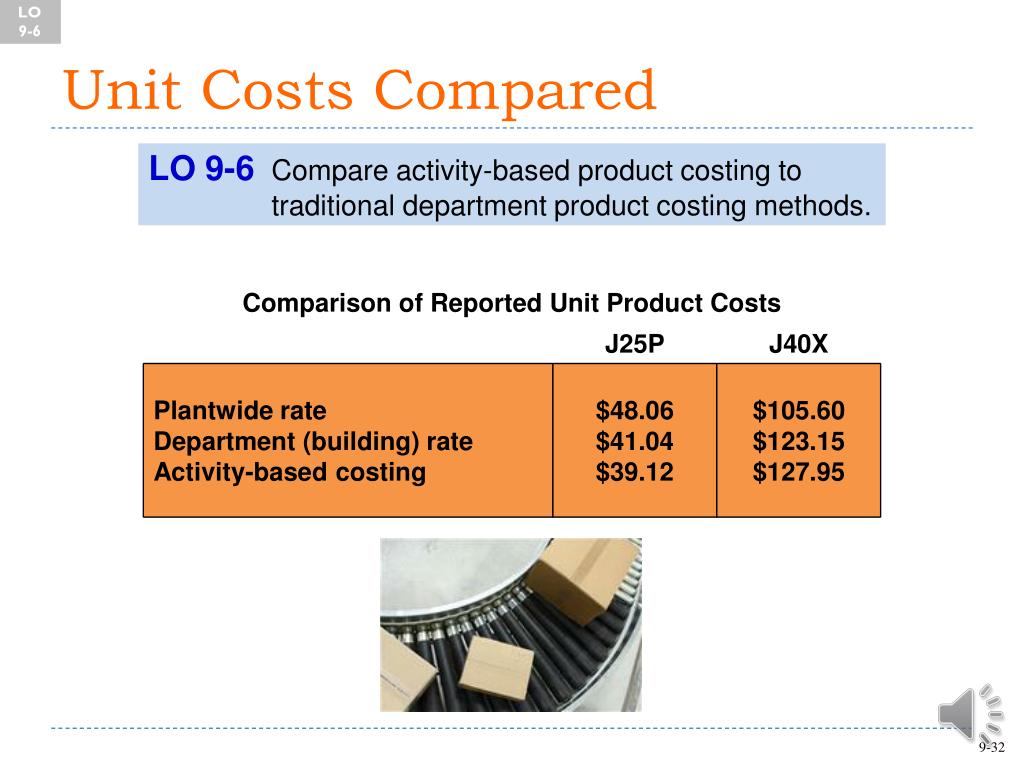 LO 9-6

Unit Costs Compared

LO 9-6 Compare activity-based product costing to traditional department product costing methods.

Comparison of Reported Unit Product Costs

| | J25P | J40X |
|---|---|---|
| Plantwide rate | \$48.06 | \$105.60 |
| Department (building) rate | \$41.04 | \$123.15 |
| Activity-based costing | \$39.12 | \$127.95 |

9-32